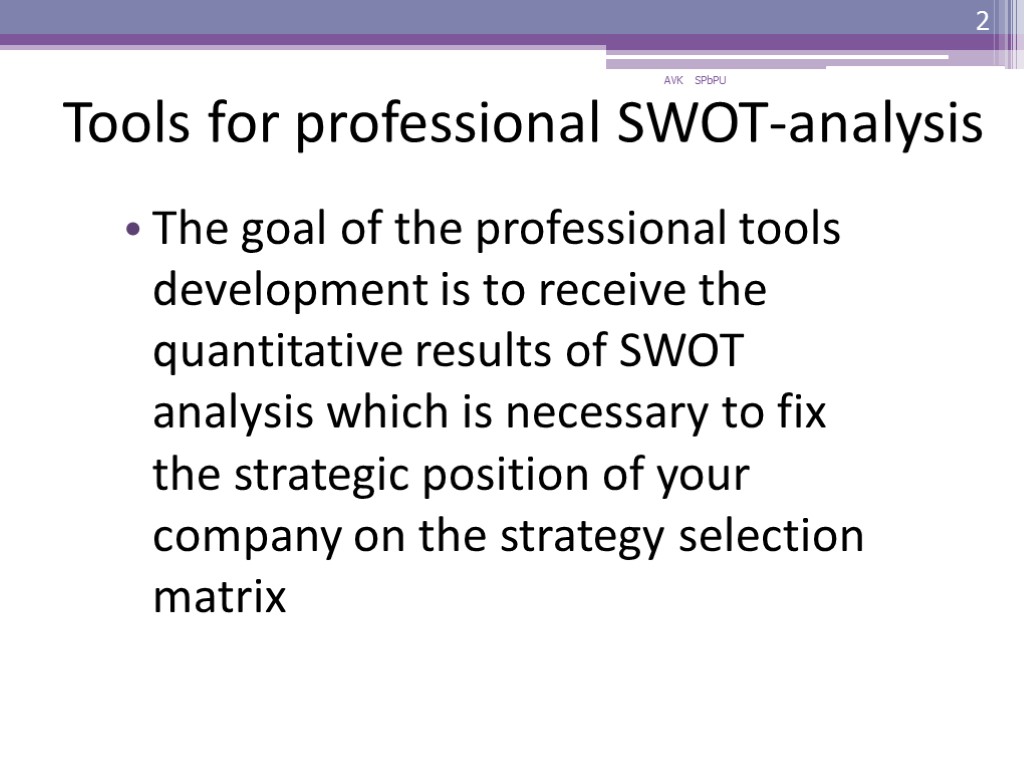 2

AVK SPbPU

Tools for professional SWOT-analysis

• The goal of the professional tools development is to receive the quantitative results of SWOT analysis which is necessary to fix the strategic position of your company on the strategy selection matrix